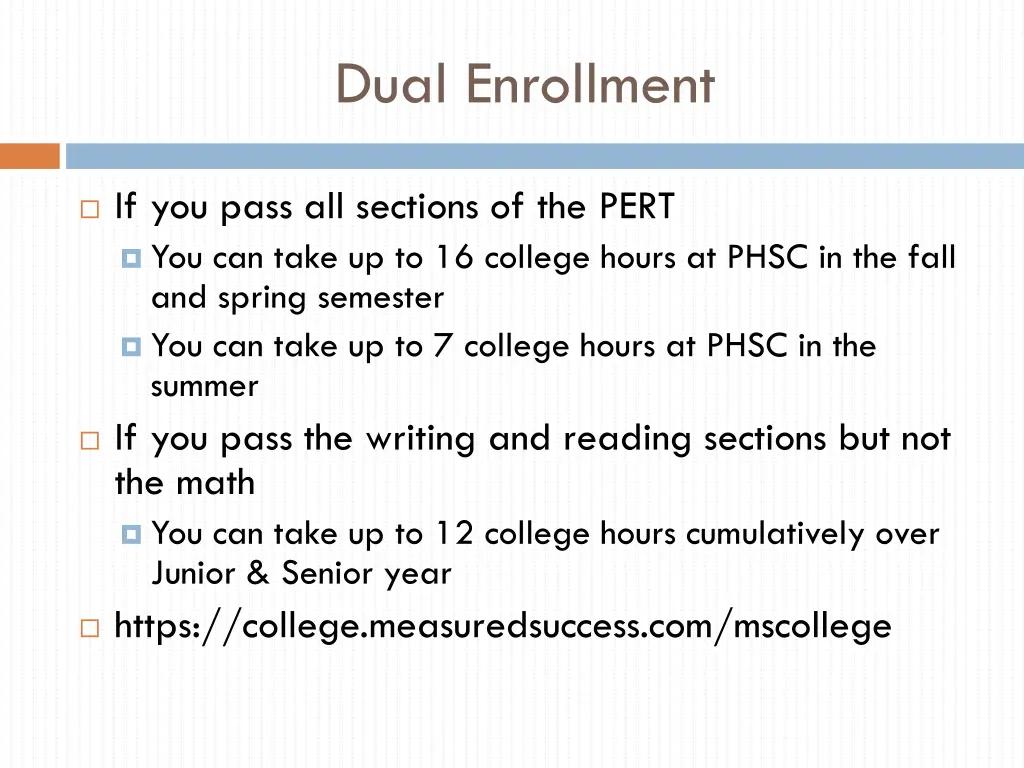 Dual Enrollment

If you pass all sections of the PERT

You can take up to 16 college hours at PHSC in the fall and spring semester

You can take up to 7 college hours at PHSC in the summer

If you pass the writing and reading sections but not the math

You can take up to 12 college hours cumulatively over Junior & Senior year

https://college.measuredsuccess.com/mscollege